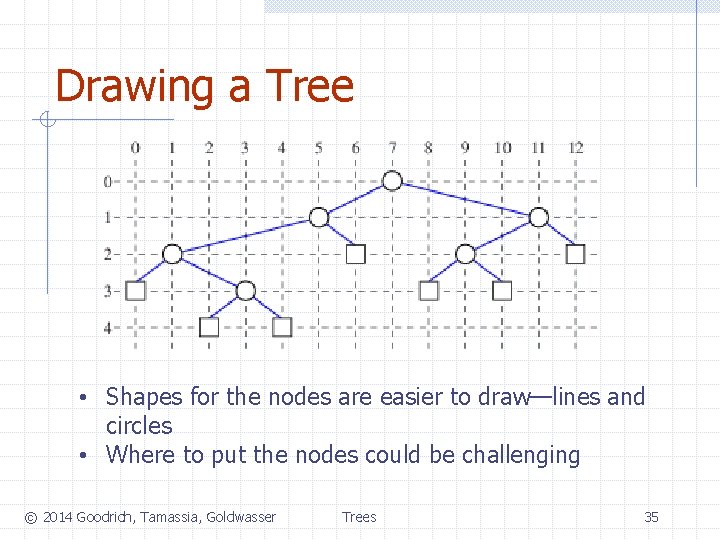 Drawing a Tree

0 1 2 3 4 5 6 7 8 9 10 11 12

0
1
2
3
4

• Shapes for the nodes are easier to draw—lines and circles
• Where to put the nodes could be challenging

© 2014 Goodrich, Tamassia, Goldwasser Trees 35